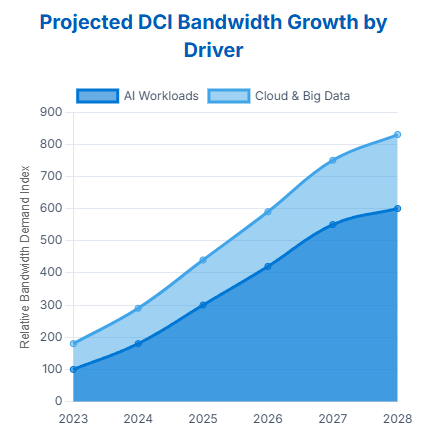 Projected DCI Bandwidth Growth by Driver

AI Workloads
Cloud & Big Data

Relative Bandwidth Demand Index

900
800
700
600
500
400
300
200
100
0

2023
2024
2025
2026
2027
2028